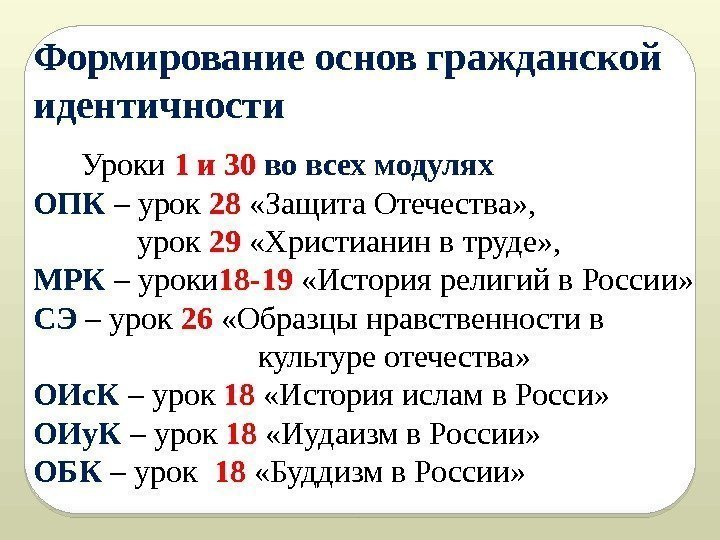 Формирование основ гражданской идентичности

Уроки 1 и 30 во всех модулях
ОПК – урок 28 «Защита Отечества»,
урок 29 «Христианин в труде»,
МРК – уроки18-19 «История религий в России»
СЭ – урок 26 «Образцы нравственности в культуре отечества»
ОИсК – урок 18 «История ислам в Росси»
ОИуК – урок 18 «Иудаизм в России»
ОБК – урок 18 «Буддизм в России»